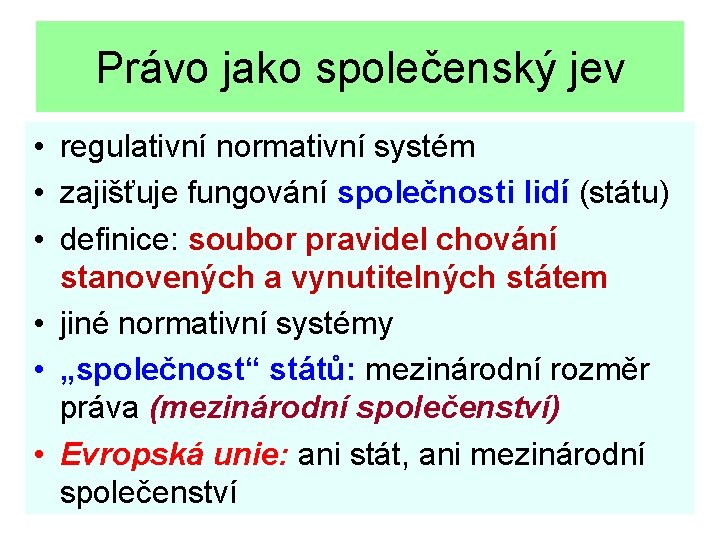 Právo jako společenský jev

• regulativní normativní systém
• zajišťuje fungování společnosti lidí (státu)
• definice: soubor pravidel chování stanovených a vynutitelných státem
• jiné normativní systémy
• „společnost“ států: mezinárodní rozměr práva (mezinárodní společenství)
• Evropská unie: ani stát, ani mezinárodní společenství